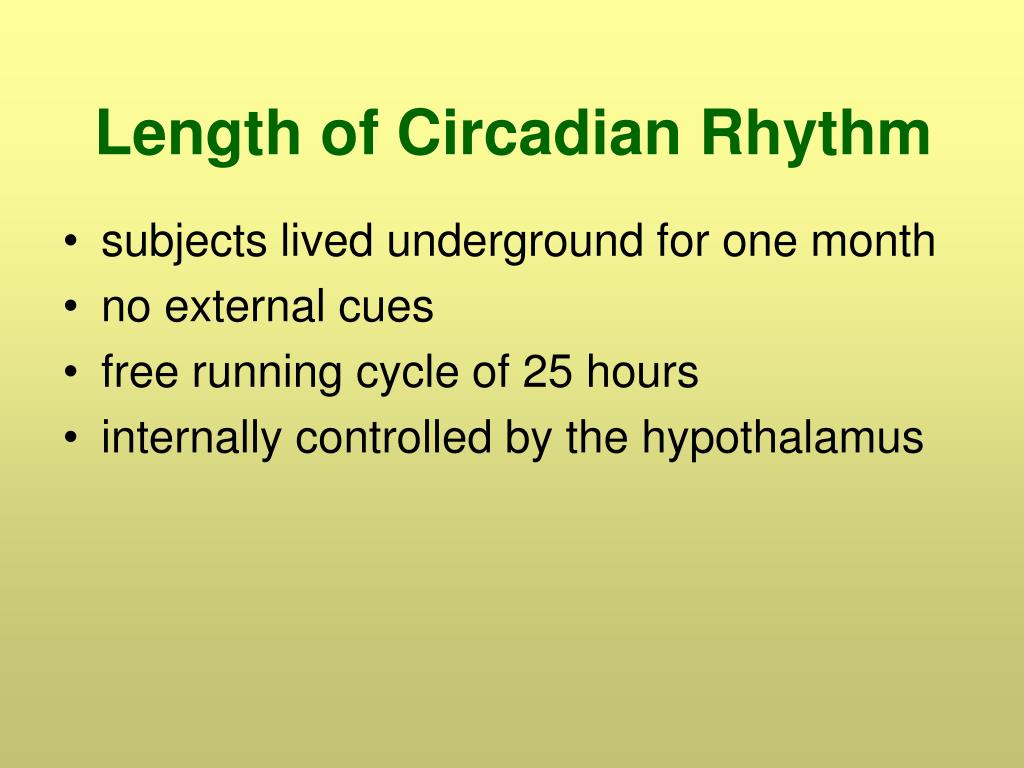 Length of Circadian Rhythm

• subjects lived underground for one month
• no external cues
• free running cycle of 25 hours
• internally controlled by the hypothalamus